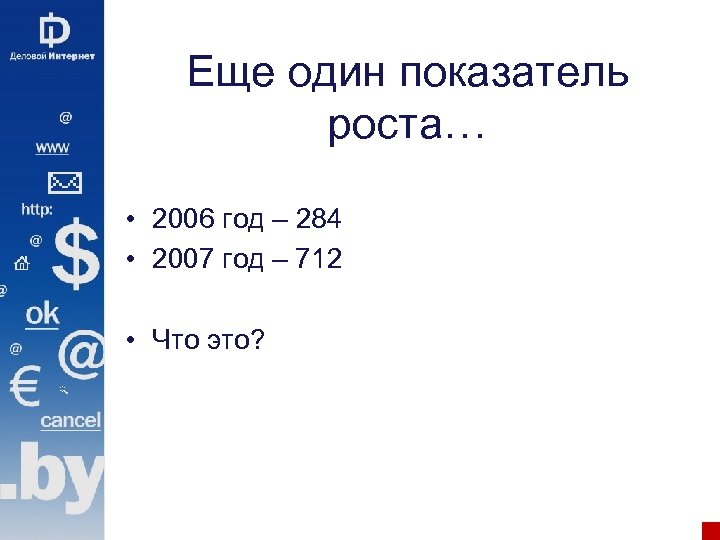 Деловой Интернет

@
www
http:
@
$
@
ok
@
@
€
cancel
.by

Еще один показатель роста…

• 2006 год – 284
• 2007 год – 712

• Что это?